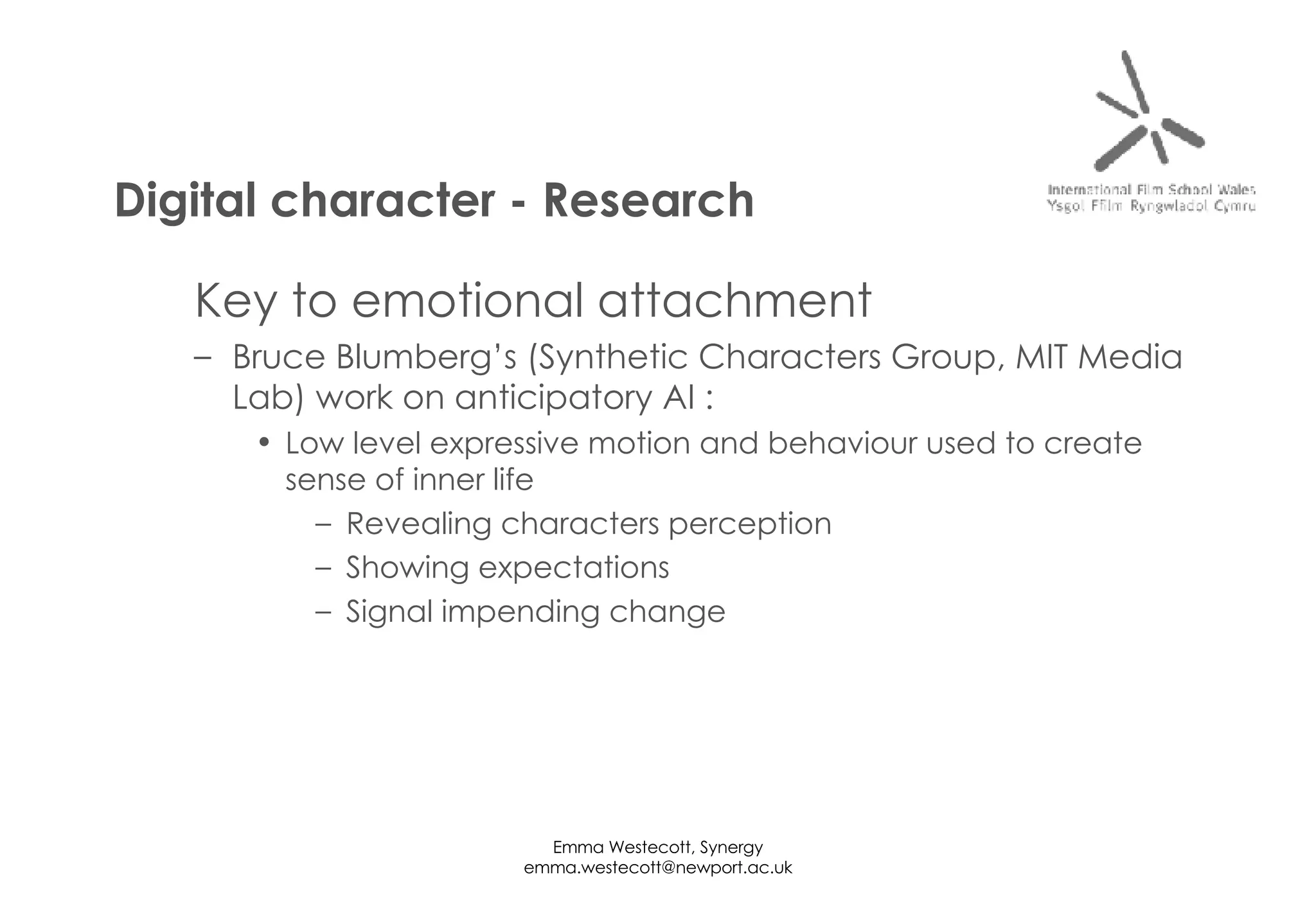 International Film School Wales
Ysgol Ffilm Ryngwladol Cymru

Digital character - Research

Key to emotional attachment

– Bruce Blumberg's (Synthetic Characters Group, MIT Media Lab) work on anticipatory AI :

• Low level expressive motion and behaviour used to create sense of inner life

– Revealing characters perception

– Showing expectations

– Signal impending change

Emma Westecott, Synergy
emma.westecott@newport.ac.uk